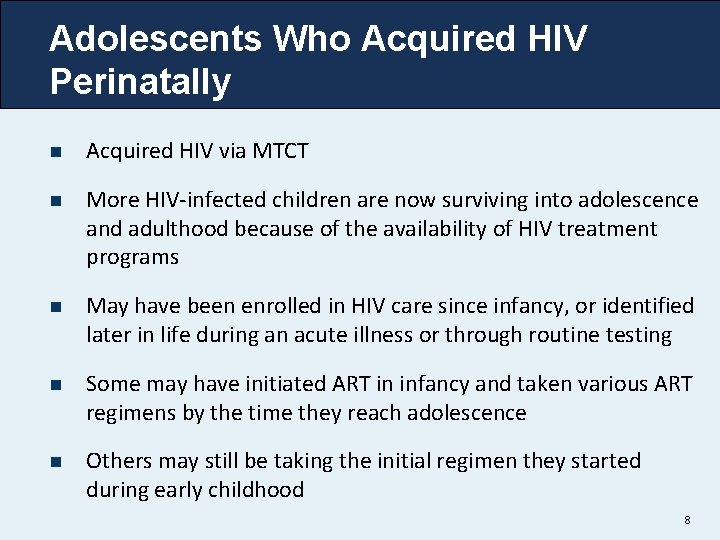 Adolescents Who Acquired HIV Perinatally

- Acquired HIV via MTCT
- More HIV-infected children are now surviving into adolescence and adulthood because of the availability of HIV treatment programs
- May have been enrolled in HIV care since infancy, or identified later in life during an acute illness or through routine testing
- Some may have initiated ART in infancy and taken various ART regimens by the time they reach adolescence
- Others may still be taking the initial regimen they started during early childhood

8